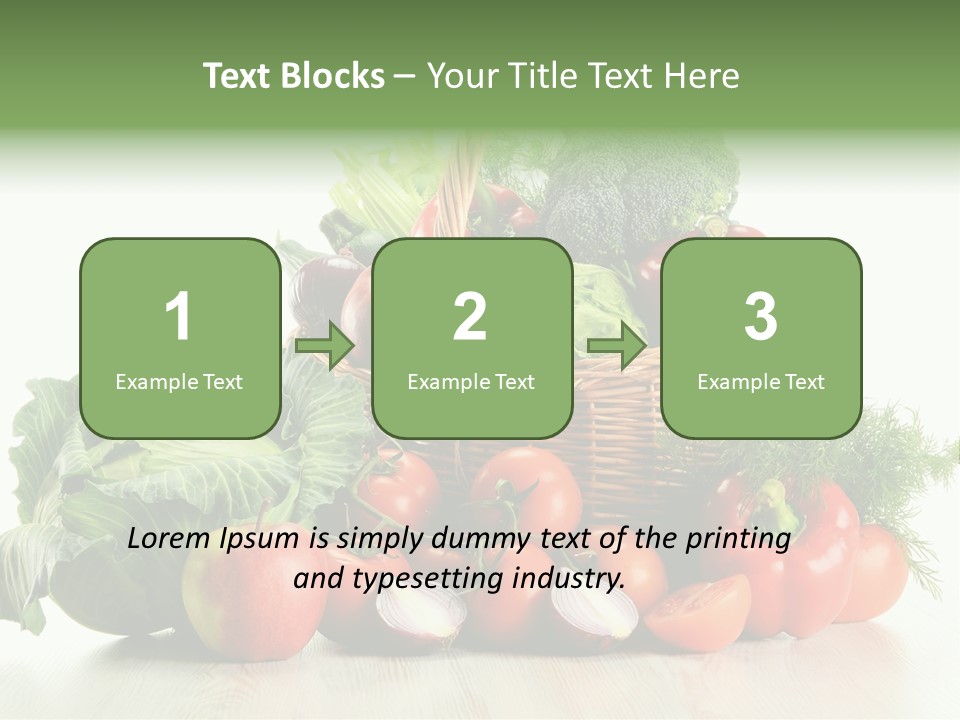 Text Blocks – Your Title Text Here

1
Example Text

2
Example Text

3
Example Text

Lorem Ipsum is simply dummy text of the printing and typesetting industry.